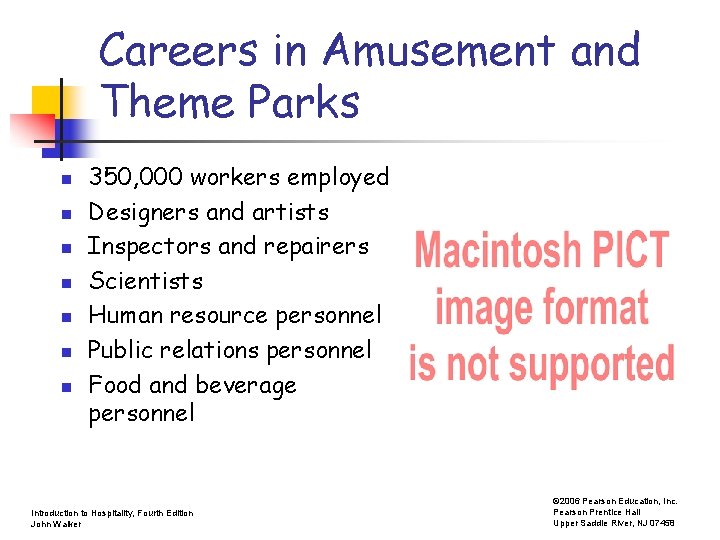 Careers in Amusement and Theme Parks

- 350,000 workers employed
- Designers and artists
- Inspectors and repairers
- Scientists
- Human resource personnel
- Public relations personnel
- Food and beverage personnel

Macintosh PICT image format is not supported

Introduction to Hospitality, Fourth Edition
John Walker

©2006 Pearson Education, Inc.
Pearson Prentice Hall
Upper Saddle River, NJ 07458